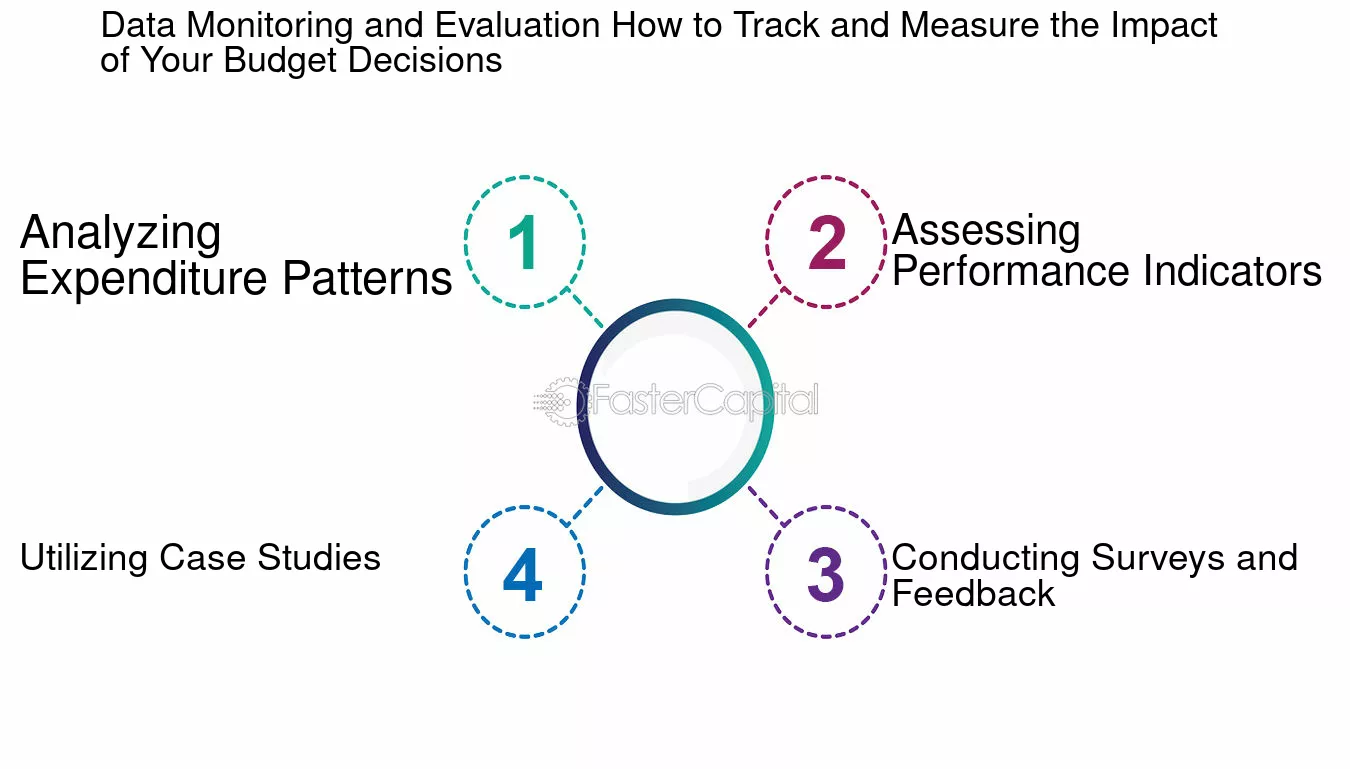 Data Monitoring and Evaluation How to Track and Measure the Impact of Your Budget Decisions

Analyzing Expenditure Patterns

1

2

Assessing Performance Indicators

FasterCapital

Utilizing Case Studies

4

3

Conducting Surveys and Feedback